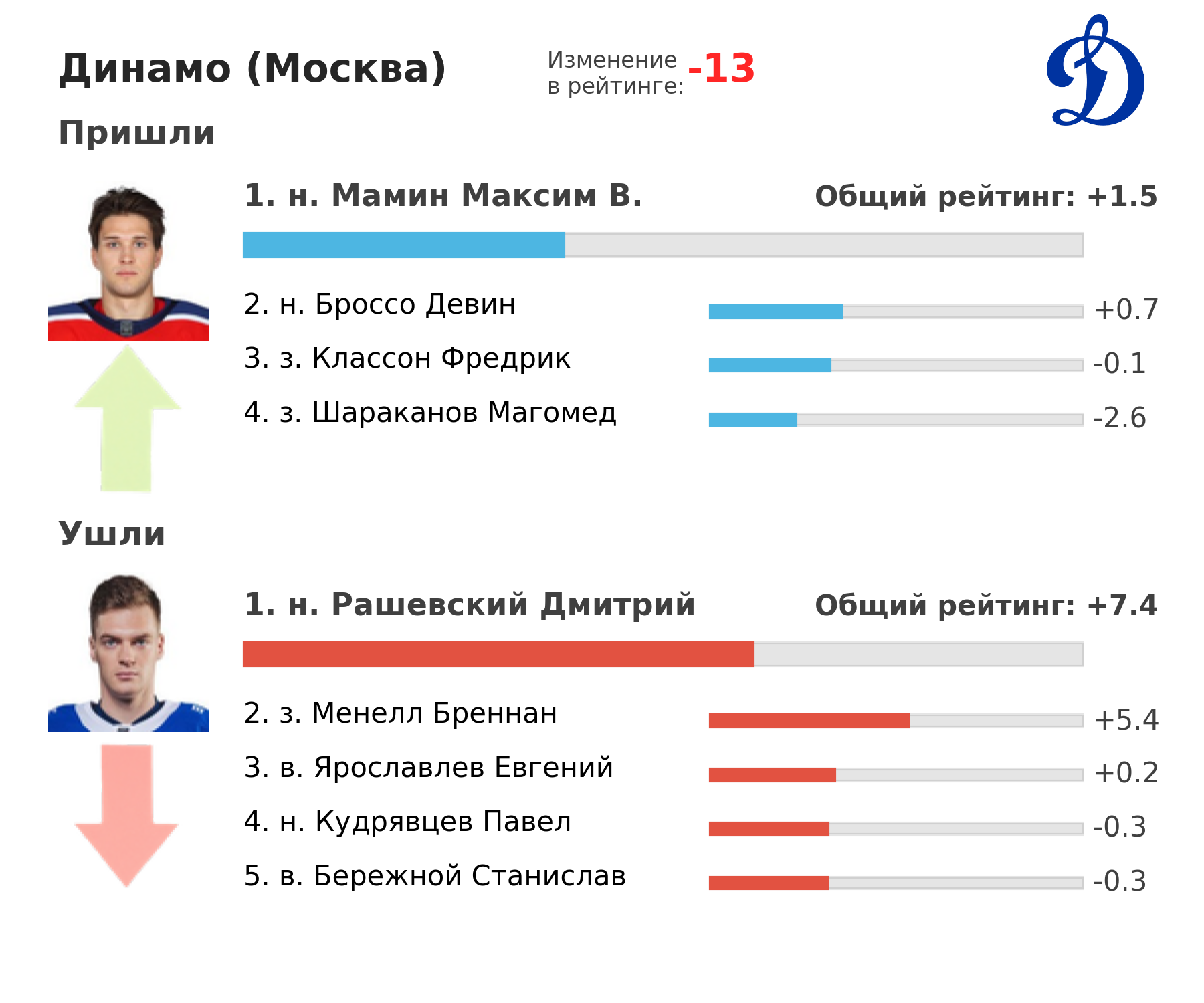 Динамо (Москва)

Изменение в рейтинге: -13

Пришли

1. н. Мамин Максим В. Общий рейтинг: +1.5

2. н. Броссо Девин +0.7

3. з. Классон Фредрик -0.1

4. з. Шараканов Магомед -2.6

Ушли

1. н. Рашевский Дмитрий Общий рейтинг: +7.4

2. з. Менелл Бреннан +5.4

3. в. Ярославлев Евгений +0.2

4. н. Кудрявцев Павел -0.3

5. в. Бережной Станислав -0.3